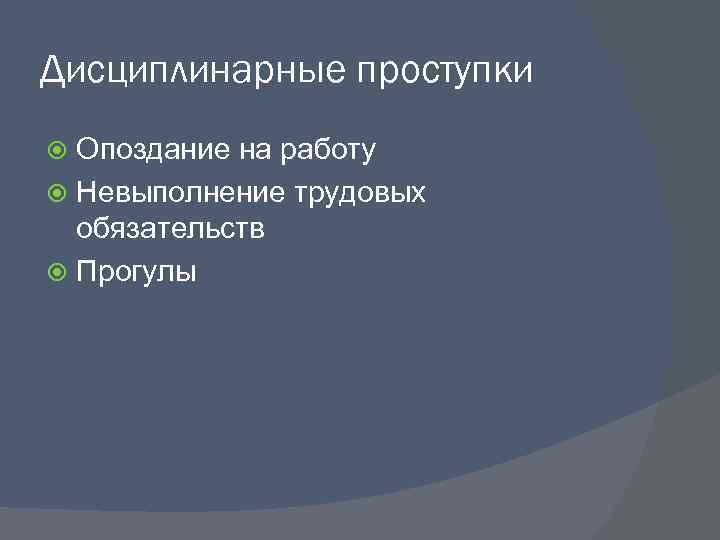 Дисциплинарные проступки

Опоздание на работу

Невыполнение трудовых обязательств

Прогулы